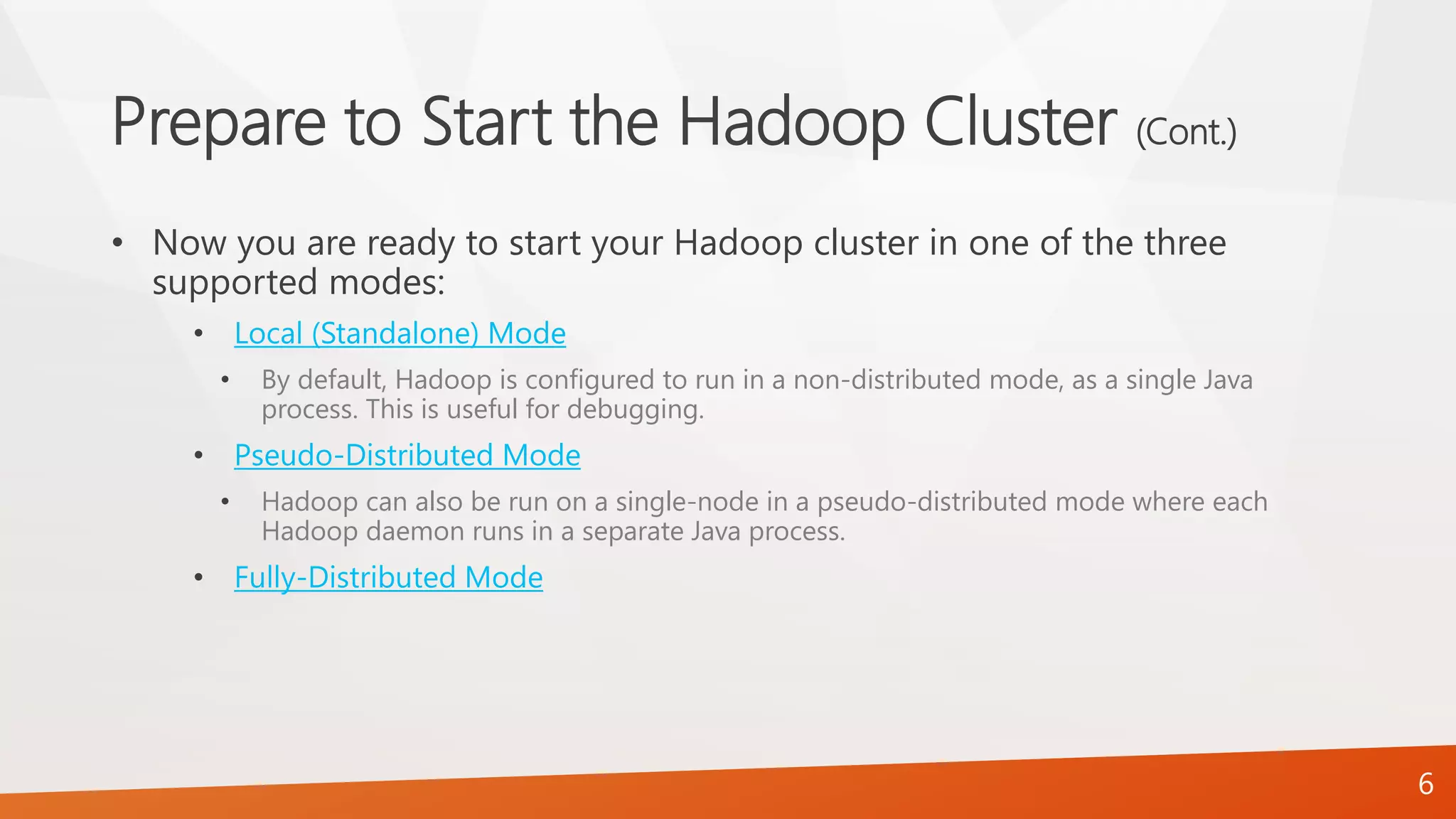 Prepare to Start the Hadoop Cluster (Cont.)

• Now you are ready to start your Hadoop cluster in one of the three supported modes:

• Local (Standalone) Mode

• By default, Hadoop is configured to run in a non-distributed mode, as a single Java process. This is useful for debugging.

• Pseudo-Distributed Mode

• Hadoop can also be run on a single-node in a pseudo-distributed mode where each Hadoop daemon runs in a separate Java process.

• Fully-Distributed Mode

6